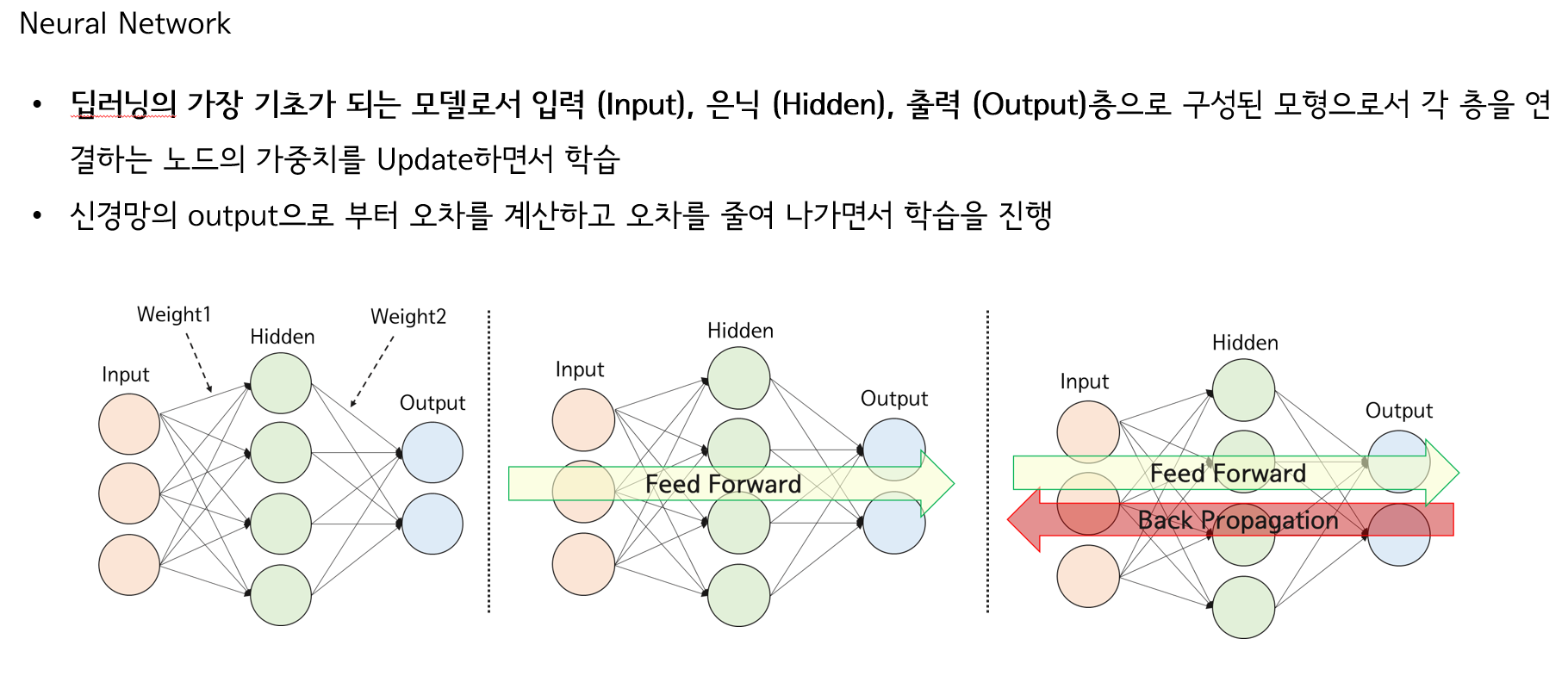 Neural Network

• 딥러닝의 가장 기초가 되는 모델로서 입력 (Input), 은닉 (Hidden), 출력 (Output)층으로 구성된 모형으로서 각 층을 연결하는 노드의 가중치를 Update하면서 학습

• 신경망의 output으로 부터 오차를 계산하고 오차를 줄여 나가면서 학습을 진행

Weight1
Hidden
Weight2
Input
Output

Hidden
Input
Output
Feed Forward

Hidden
Input
Output
Feed Forward
Back Propagation